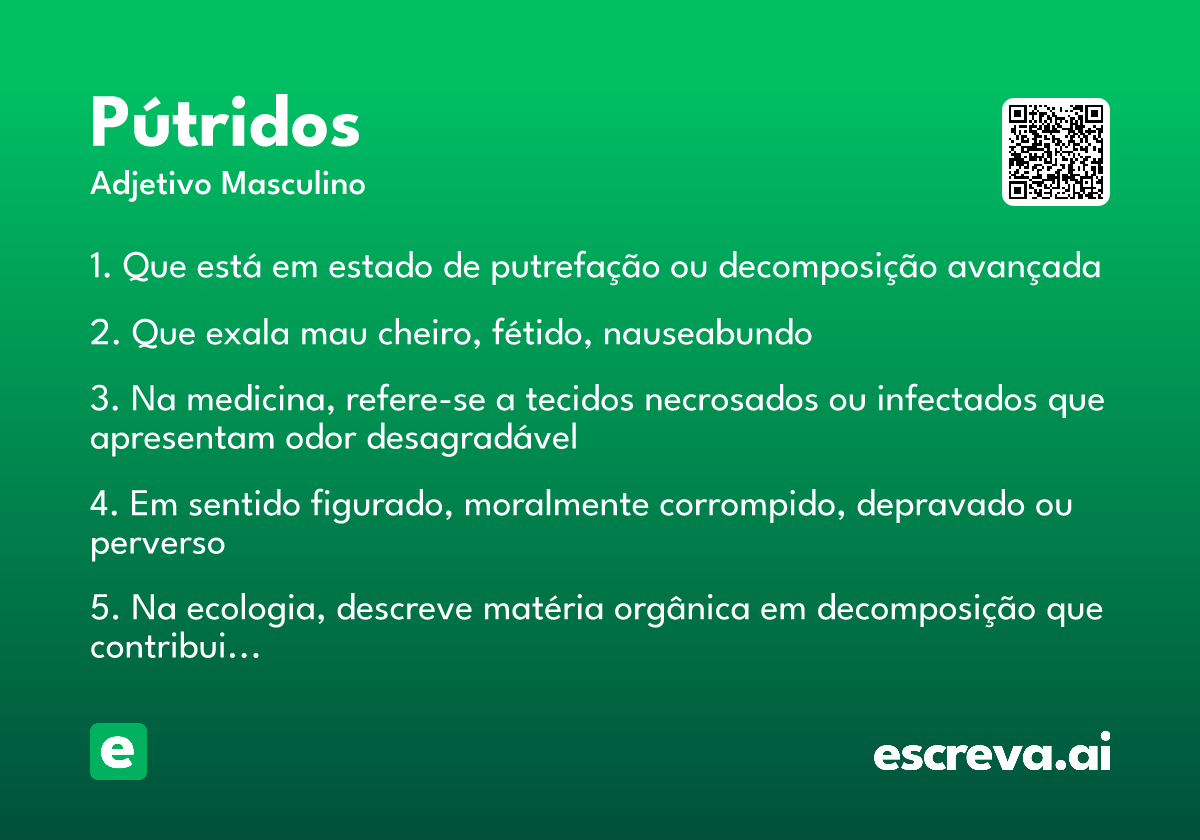 Pútridos
Adjetivo Masculino

1. Que está em estado de putrefação ou decomposição avançada

2. Que exala mau cheiro, fétido, nauseabundo

3. Na medicina, refere-se a tecidos necrosados ou infectados que apresentam odor desagradável

4. Em sentido figurado, moralmente corrompido, depravado ou perverso

5. Na ecologia, descreve matéria orgânica em decomposição que contribui…

e

escreva.ai